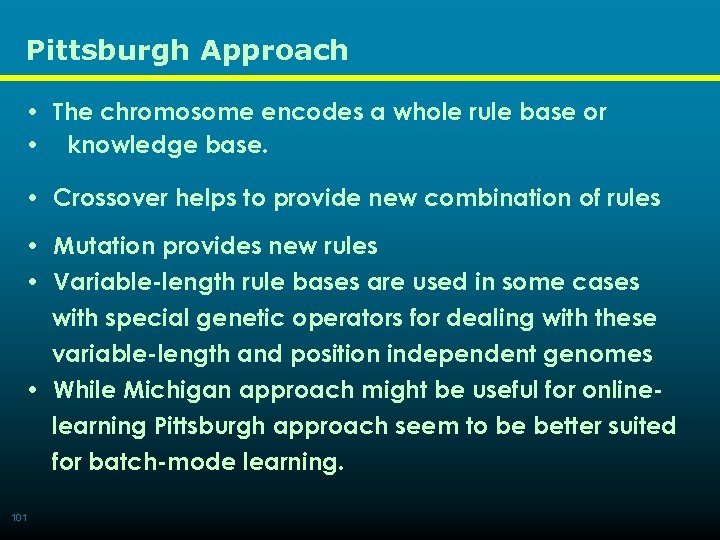 Pittsburgh Approach

• The chromosome encodes a whole rule base or
• knowledge base.

• Crossover helps to provide new combination of rules

• Mutation provides new rules
• Variable-length rule bases are used in some cases with special genetic operators for dealing with these variable-length and position independent genomes
• While Michigan approach might be useful for online-learning Pittsburgh approach seem to be better suited for batch-mode learning.

101